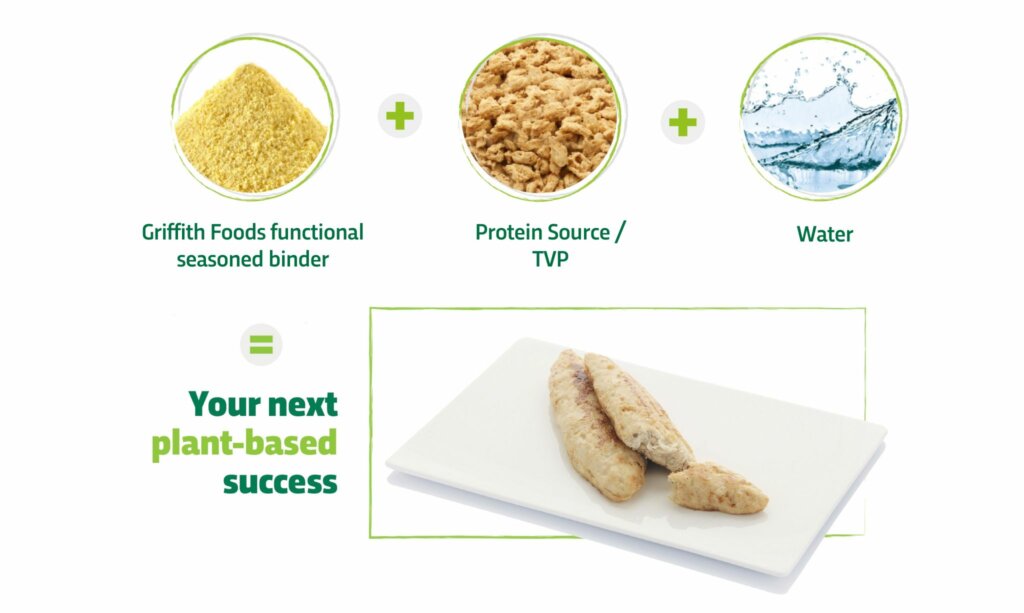 Griffith Foods functional seasoned binder

+

Protein Source / TVP

+

Water

=

Your next plant-based success